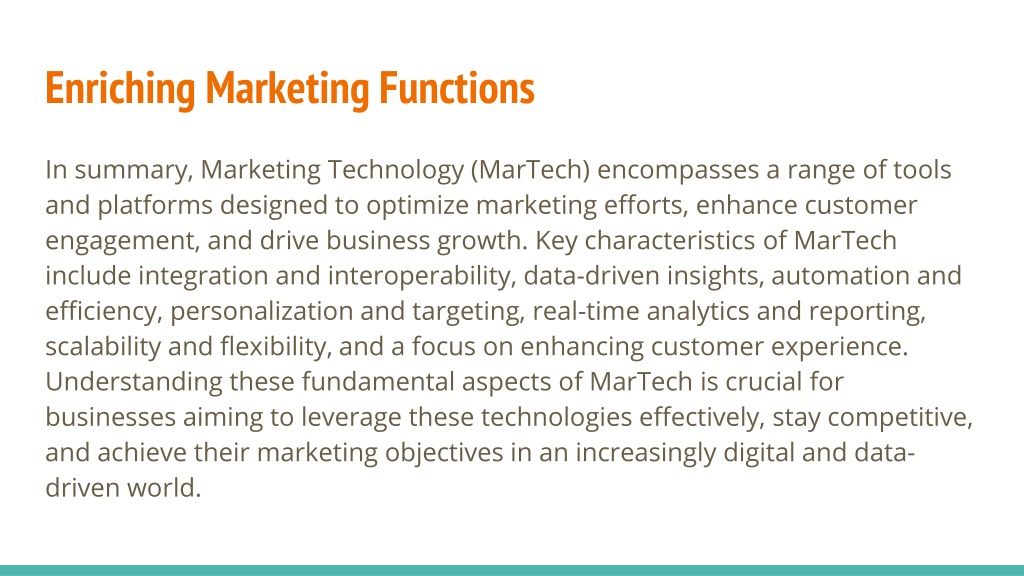 Enriching Marketing Functions

In summary, Marketing Technology (MarTech) encompasses a range of tools and platforms designed to optimize marketing efforts, enhance customer engagement, and drive business growth. Key characteristics of MarTech include integration and interoperability, data-driven insights, automation and efficiency, personalization and targeting, real-time analytics and reporting, scalability and flexibility, and a focus on enhancing customer experience. Understanding these fundamental aspects of MarTech is crucial for businesses aiming to leverage these technologies effectively, stay competitive, and achieve their marketing objectives in an increasingly digital and data-driven world.